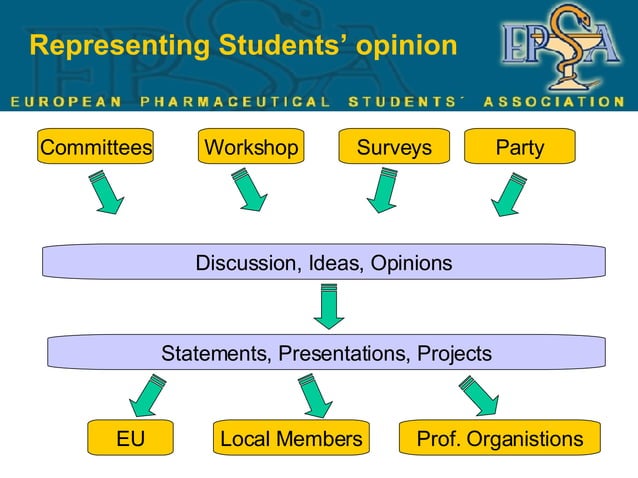 Representing Students' opinion

EPSA

EUROPEAN PHARMACEUTICAL STUDENTS' ASSOCIATION

Committees

Workshop

Surveys

Party

Discussion, Ideas, Opinions

Statements, Presentations, Projects

EU

Local Members

Prof. Organistions